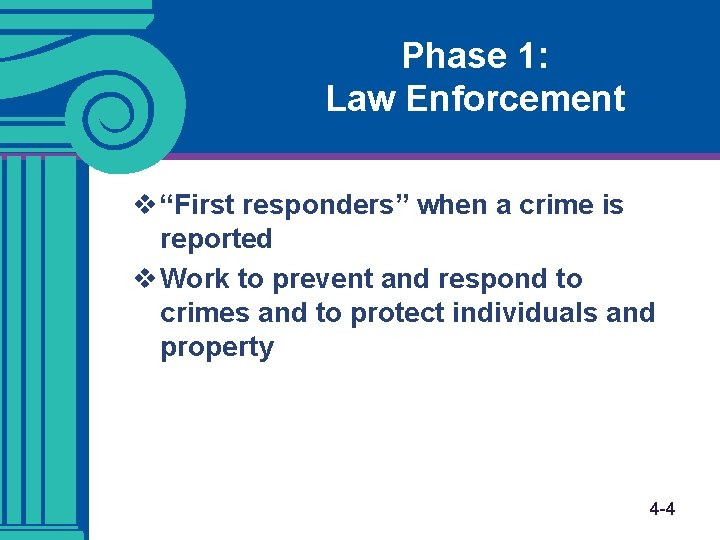 Phase 1:
Law Enforcement

❖ “First responders” when a crime is reported

❖ Work to prevent and respond to crimes and to protect individuals and property

4-4